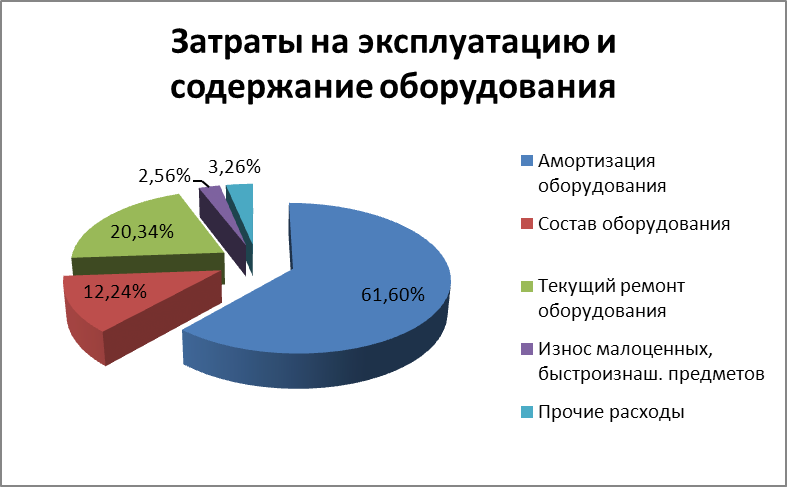 Затраты на эксплуатацию и содержание оборудования

2,56%
3,26%
20,34%
12,24%
61,60%

Амортизация оборудования
Состав оборудования
Текущий ремонт оборудования
Износ малоценных, быстроизнаш. предметов
Прочие расходы